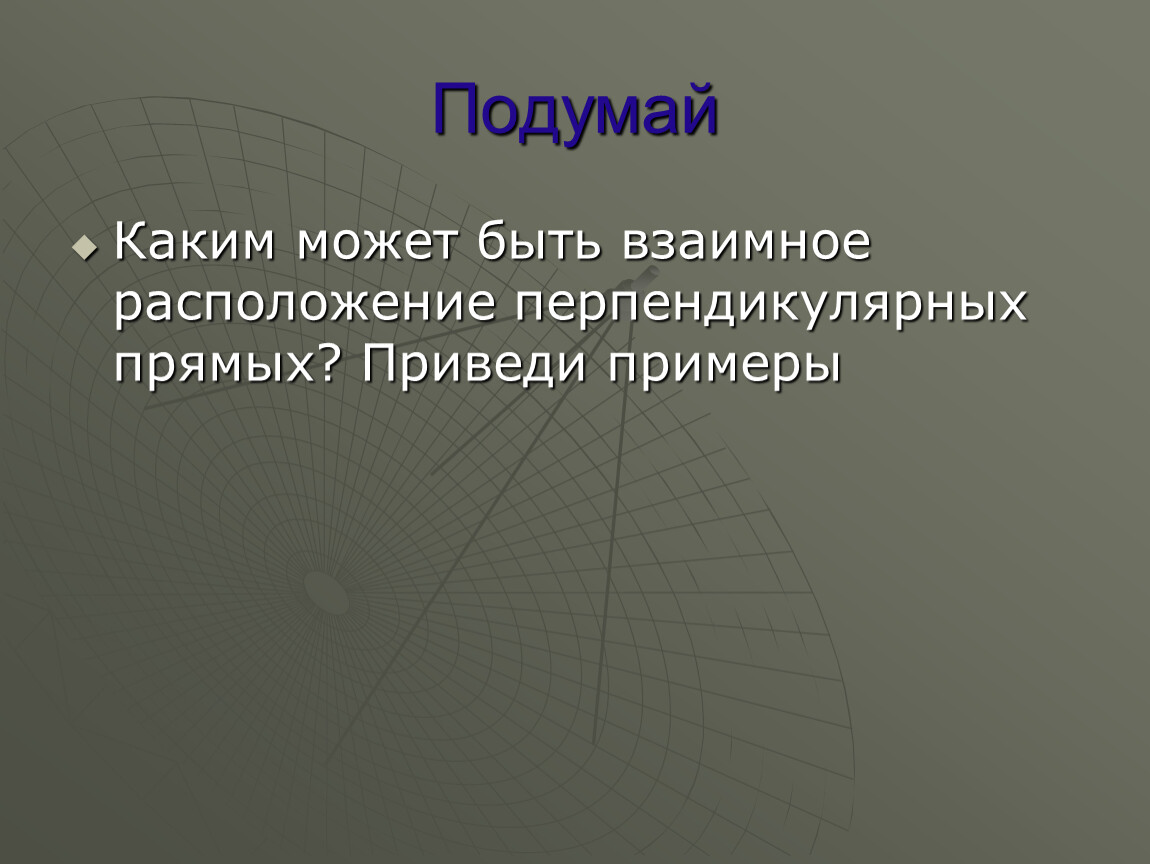 Подумай

Каким может быть взаимное расположение перпендикулярных прямых? Приведи примеры